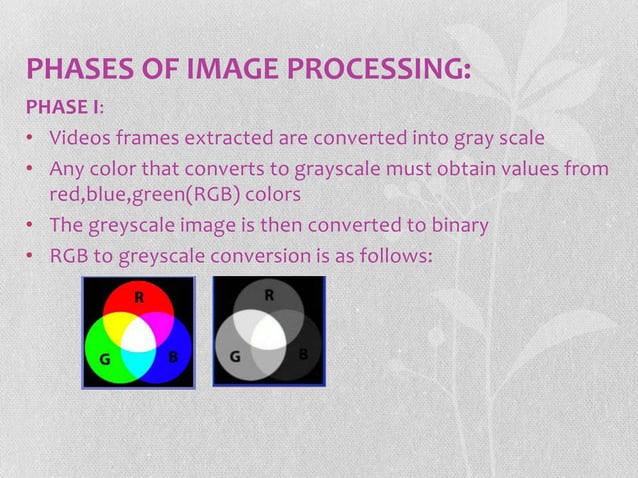 PHASES OF IMAGE PROCESSING:

PHASE I:

• Videos frames extracted are converted into gray scale
• Any color that converts to grayscale must obtain values from red,blue,green(RGB) colors
• The greyscale image is then converted to binary
• RGB to greyscale conversion is as follows:

R
G
B

R
G
B